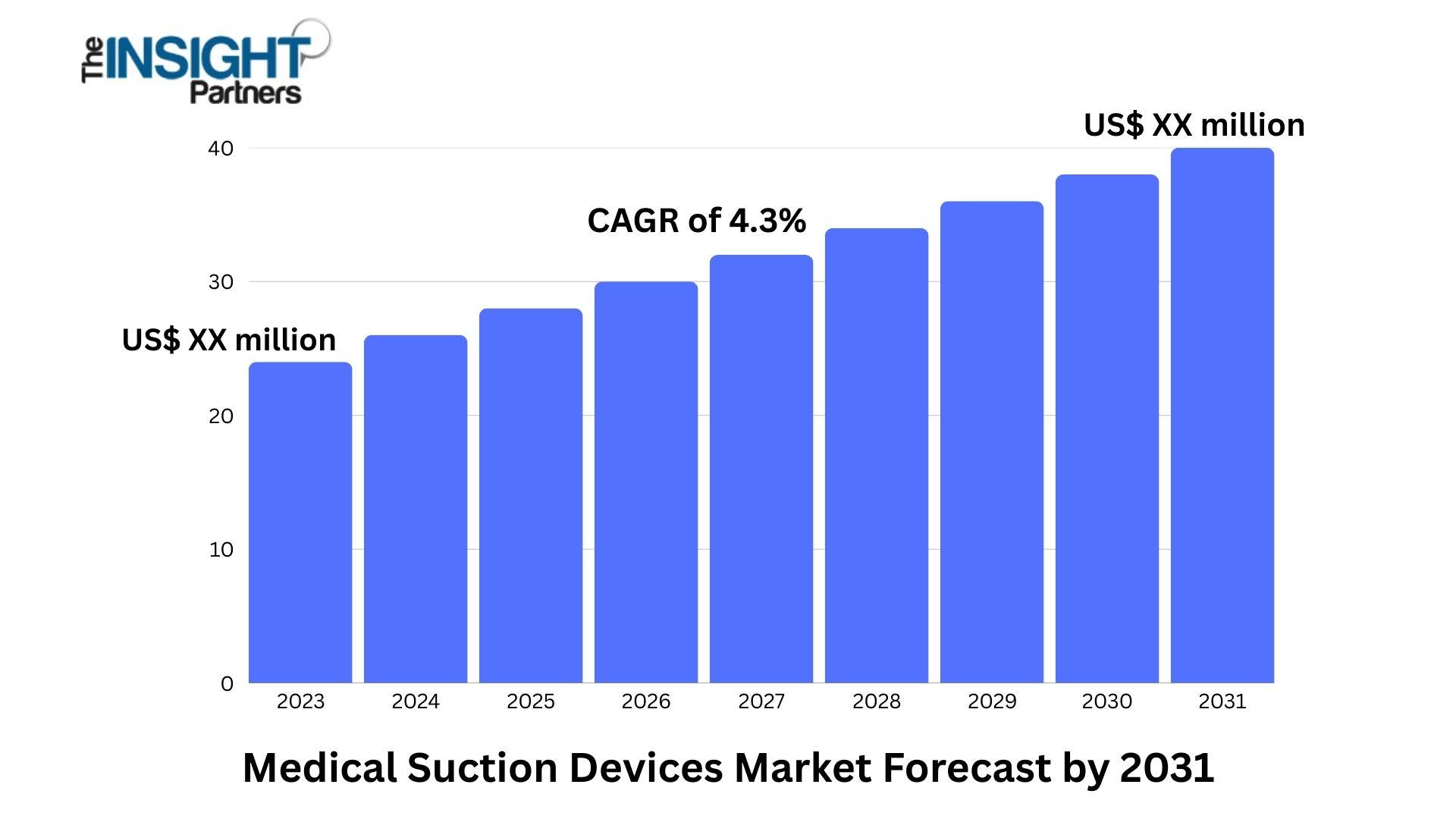 The INSIGHT Partners

US$ XX million

CAGR of 4.3%

US$ XX million

40
30
20
10
0

2023
2024
2025
2026
2027
2028
2029
2030
2031

Medical Suction Devices Market Forecast by 2031